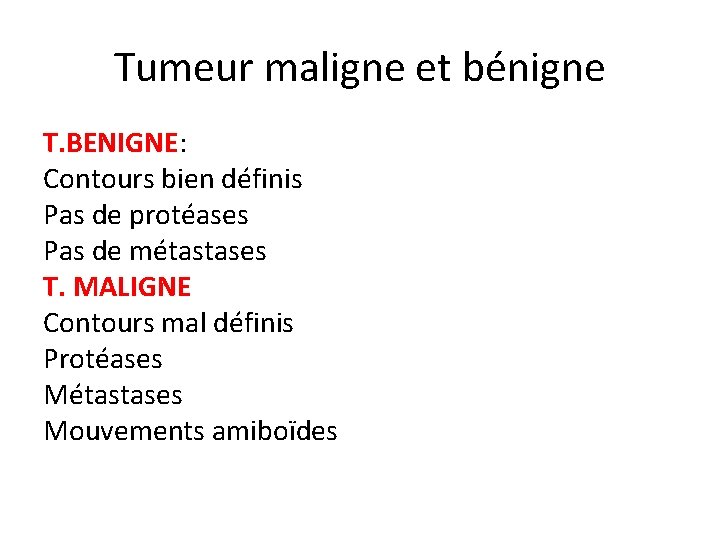 Tumeur maligne et bénigne

T.BENIGNE:
Contours bien définis
Pas de protéases
Pas de métastases
T. MALIGNE
Contours mal définis
Protéases
Métastases
Mouvements amiboïdes